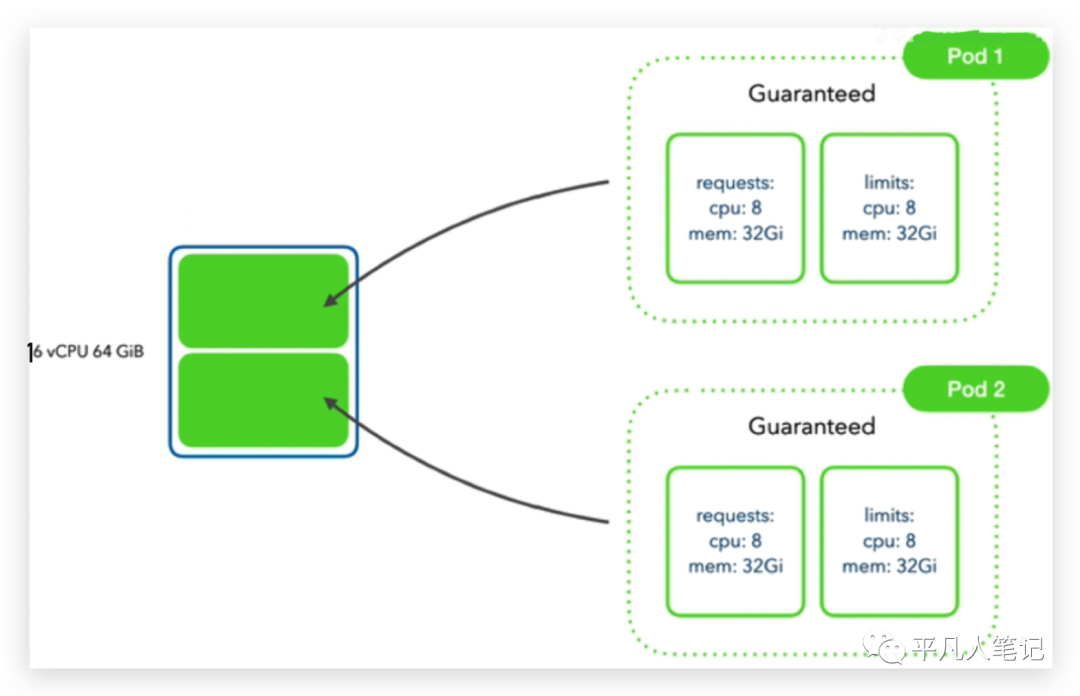 16 vCPU 64 GiB

Pod 1

Guaranteed

requests:
cpu: 8
mem: 32Gi

limits:
cpu: 8
mem: 32Gi

Pod 2

Guaranteed

requests:
cpu: 8
mem: 32Gi

limits:
cpu: 8
mem: 32Gi

平凡人笔记